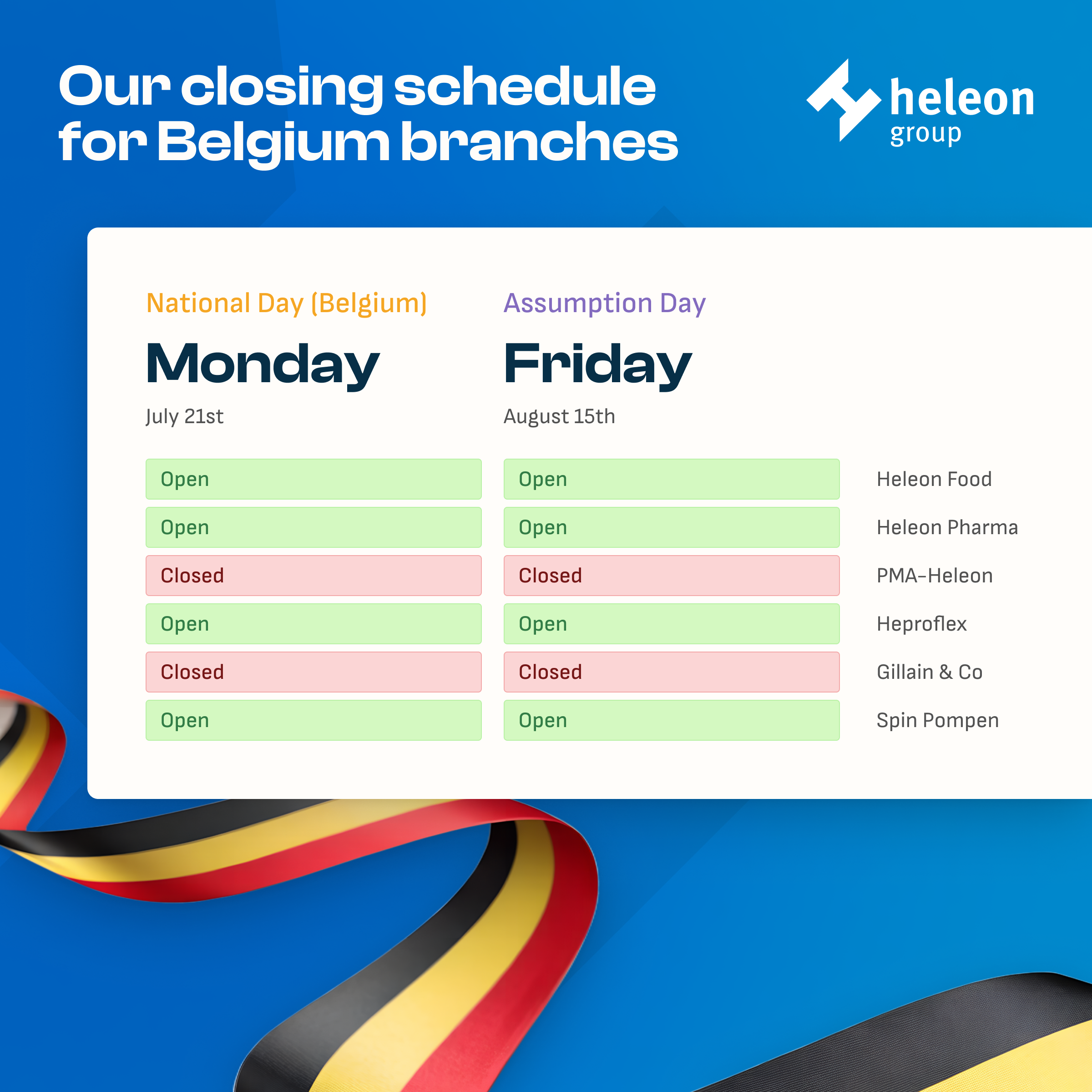 Our closing schedule for Belgium branches

heleon group

| National Day (Belgium) Monday July 21st | Assumption Day Friday August 15th | |
|---|---|---|
| Open | Open | Heleon Food |
| Open | Open | Heleon Pharma |
| Closed | Closed | PMA-Heleon |
| Open | Open | Heproflex |
| Closed | Closed | Gillain & Co |
| Open | Open | Spin Pompen |